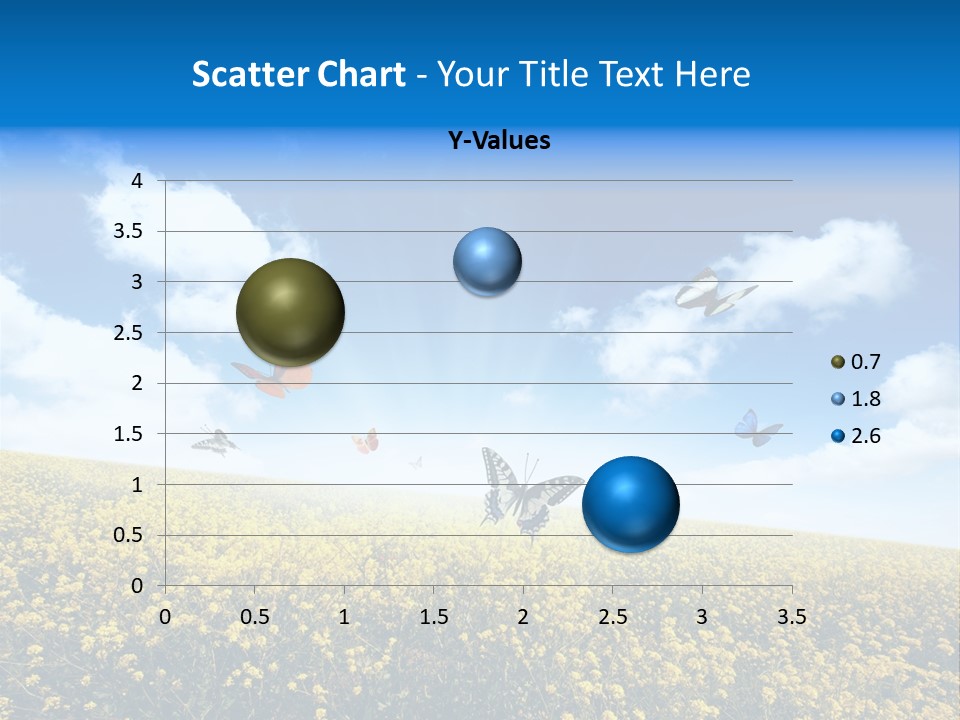 Scatter Chart - Your Title Text Here

Y-Values

4
3.5
3
2.5
2
1.5
1
0.5
0

0 0.5 1 1.5 2 2.5 3 3.5

0.7
1.8
2.6